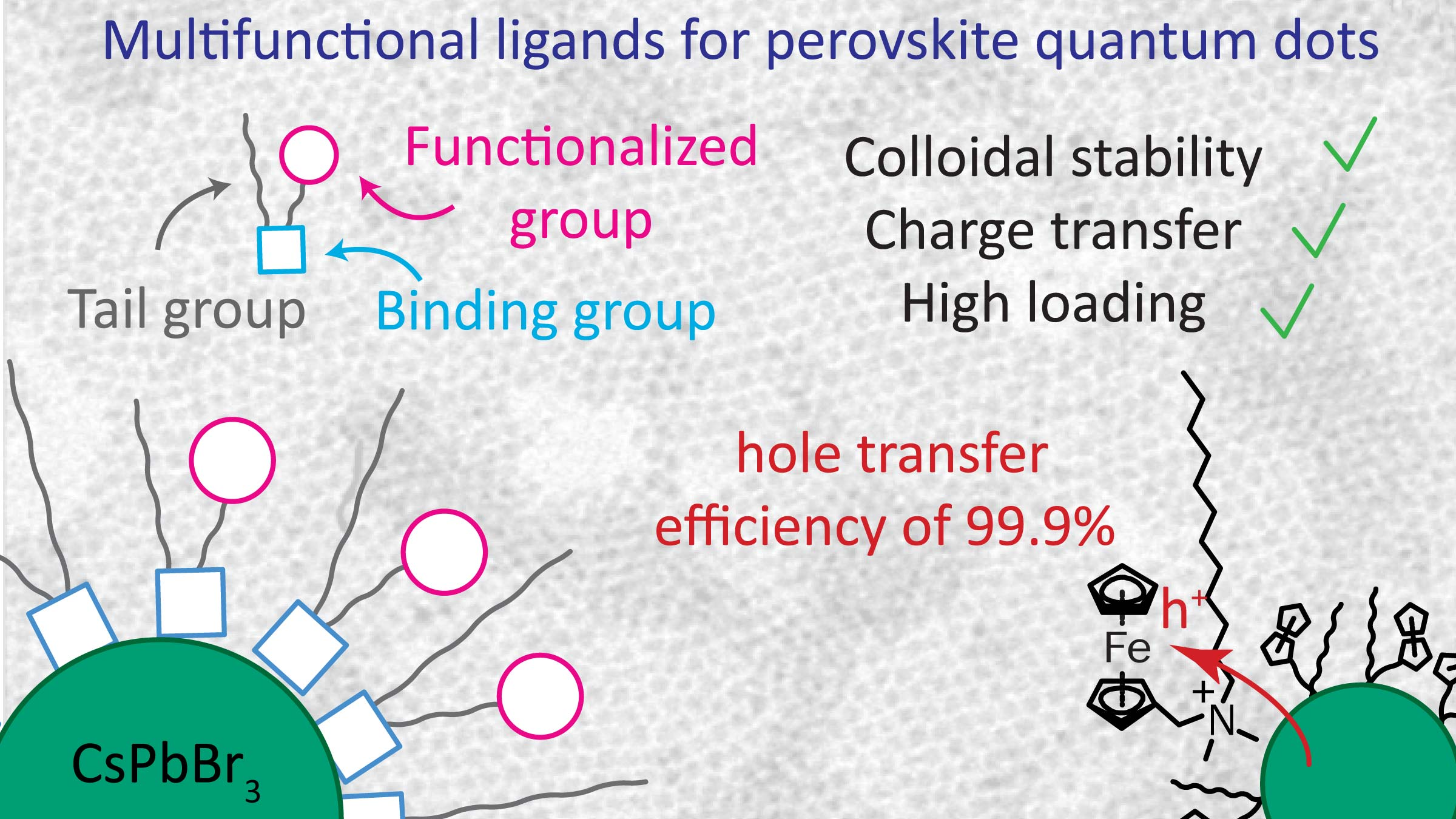 Multifunctional ligands for perovskite quantum dots

Functionalized group

Tail group

Binding group

Colloidal stability ✓
Charge transfer ✓
High loading ✓

hole transfer efficiency of 99.9%

$CsPbBr_3$

$h^+$

Fe

$\overset{+}{N}$